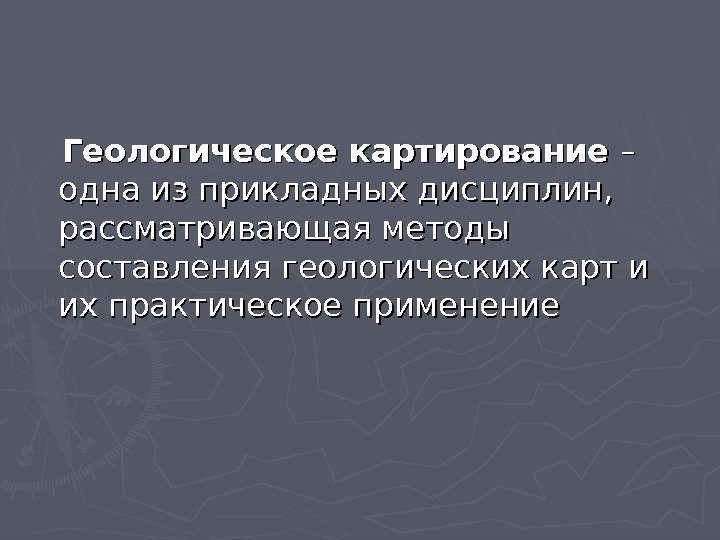 Геологическое картирование – одна из прикладных дисциплин, рассматривающая методы составления геологических карт и их практическое применение